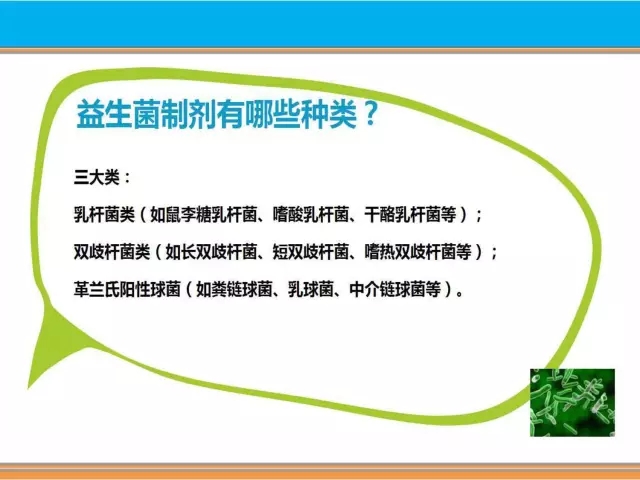 益生菌制剂有哪些种类？

三大类：

乳杆菌类（如鼠李糖乳杆菌、嗜酸乳杆菌、干酪乳杆菌等）；

双歧杆菌类（如长双歧杆菌、短双歧杆菌、嗜热双歧杆菌等）；

革兰氏阳性球菌（如粪链球菌、乳球菌、中介链球菌等）。